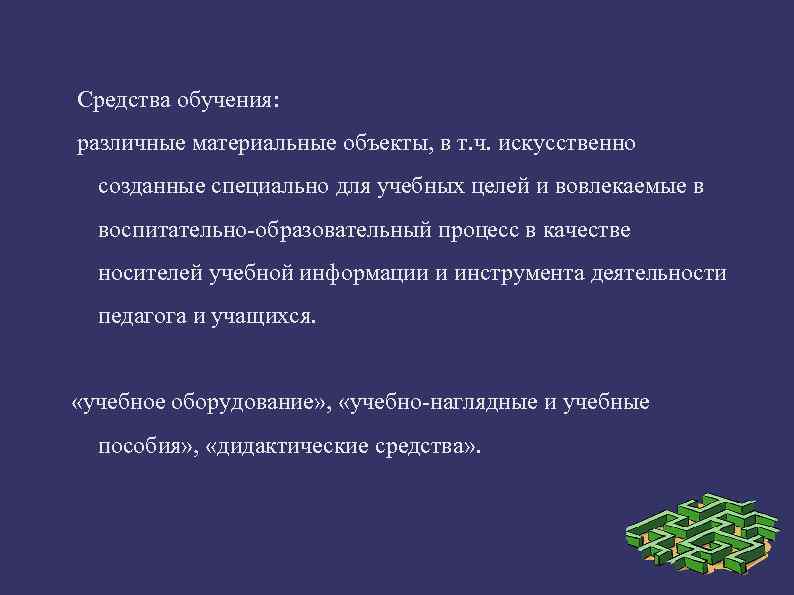 Средства обучения:

различные материальные объекты, в т.ч. искусственно созданные специально для учебных целей и вовлекаемые в воспитательно-образовательный процесс в качестве носителей учебной информации и инструмента деятельности педагога и учащихся.

«учебное оборудование», «учебно-наглядные и учебные пособия», «дидактические средства».